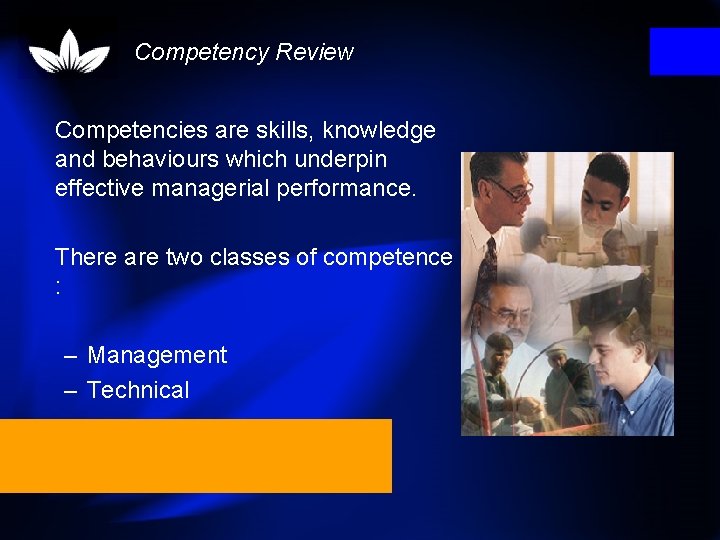 Competency Review

Competencies are skills, knowledge and behaviours which underpin effective managerial performance.

There are two classes of competence :

– Management
– Technical